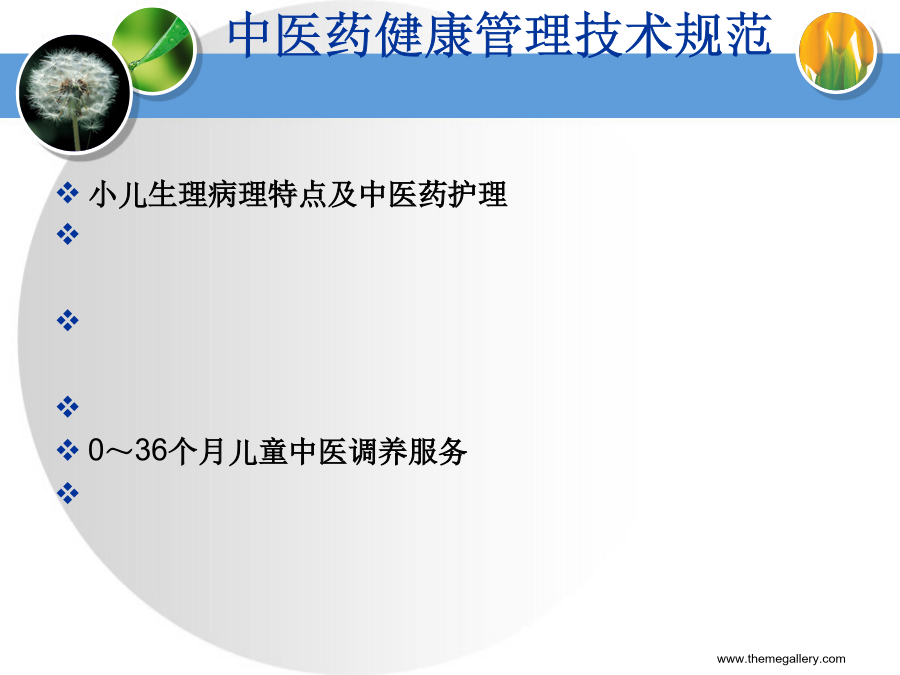 中医药健康管理技术规范

❖ 小儿生理病理特点及中医药护理
❖
❖
❖
❖ 0～36个月儿童中医调养服务
❖

www.themegallery.com